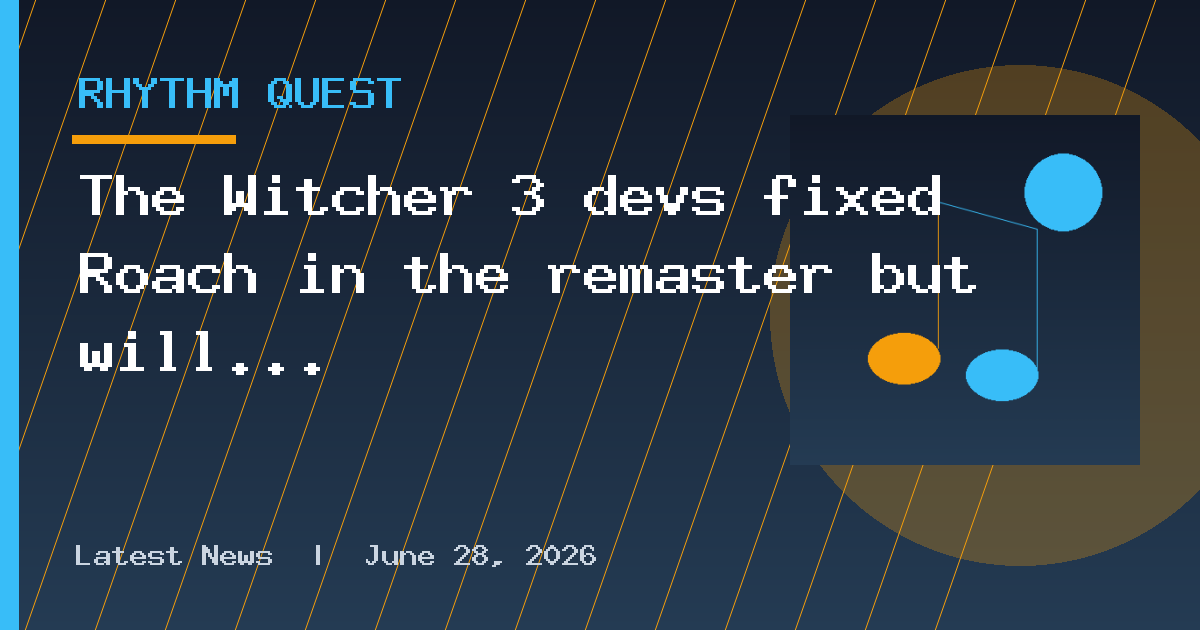 RHYTHM QUEST

The Witcher 3 devs fixed Roach in the remaster but will...

Latest News | June 28, 2026